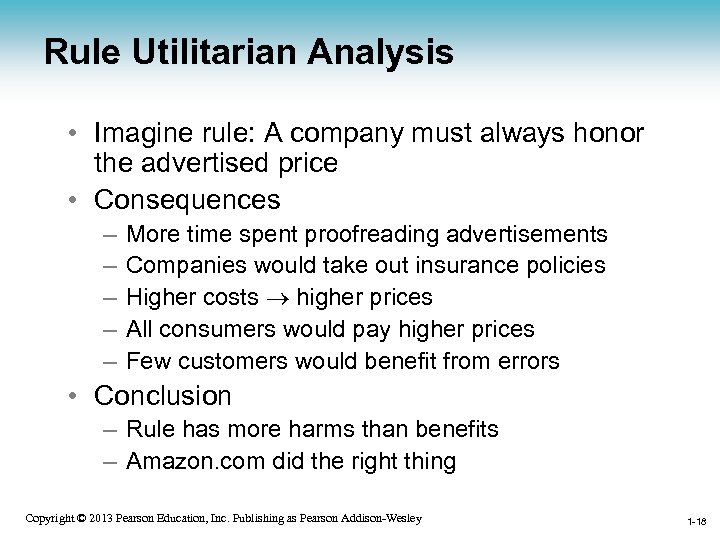 Rule Utilitarian Analysis

• Imagine rule: A company must always honor the advertised price
• Consequences
– More time spent proofreading advertisements
– Companies would take out insurance policies
– Higher costs $\rightarrow$ higher prices
– All consumers would pay higher prices
– Few customers would benefit from errors
• Conclusion
– Rule has more harms than benefits
– Amazon.com did the right thing

Copyright © 2013 Pearson Education, Inc. Publishing as Pearson Addison-Wesley

1-18